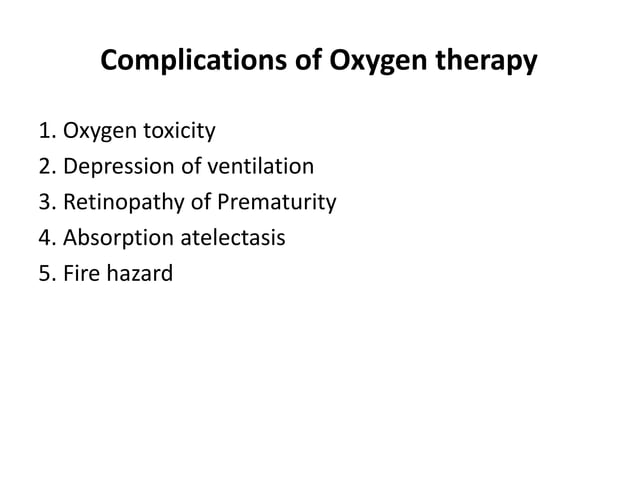 Complications of Oxygen therapy

1. Oxygen toxicity
2. Depression of ventilation
3. Retinopathy of Prematurity
4. Absorption atelectasis
5. Fire hazard